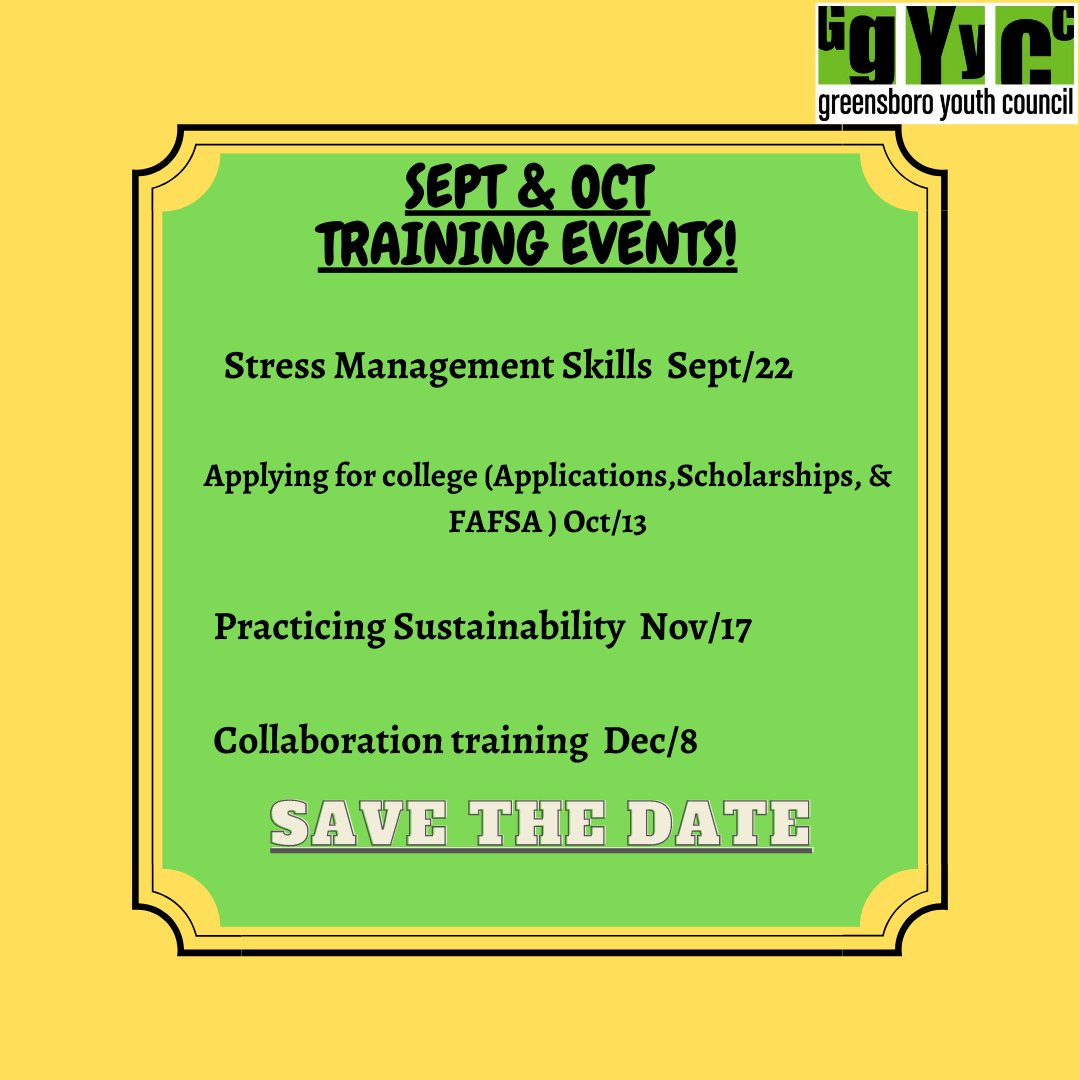 GgYyCc
greensboro youth council

SEPT & OCT
TRAINING EVENTS!

Stress Management Skills Sept/22

Applying for college (Applications,Scholarships, & FAFSA ) Oct/13

Practicing Sustainability Nov/17

Collaboration training Dec/8

SAVE THE DATE